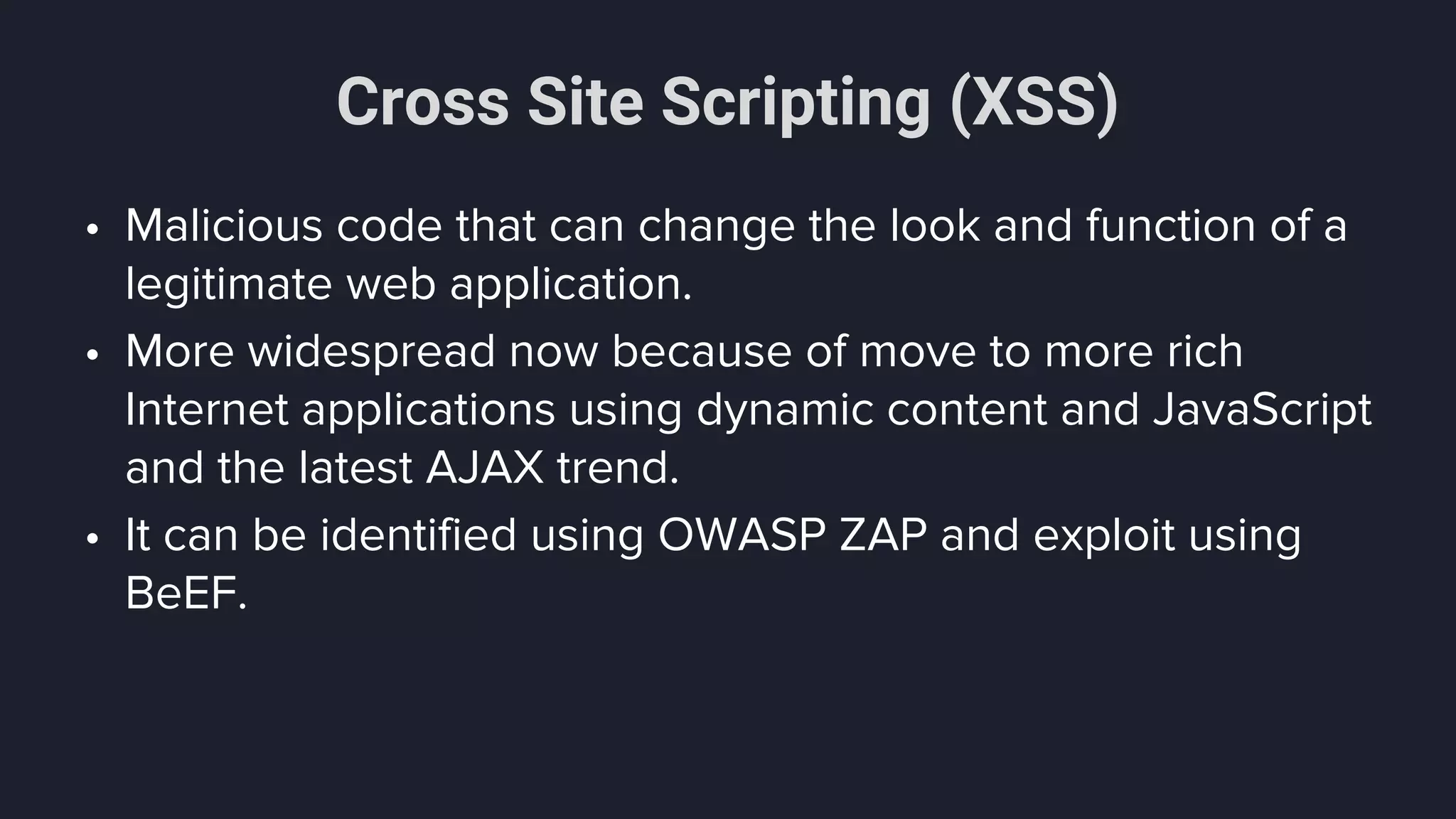 Cross Site Scripting (XSS)

• Malicious code that can change the look and function of a legitimate web application.

• More widespread now because of move to more rich Internet applications using dynamic content and JavaScript and the latest AJAX trend.

• It can be identified using OWASP ZAP and exploit using BeEF.